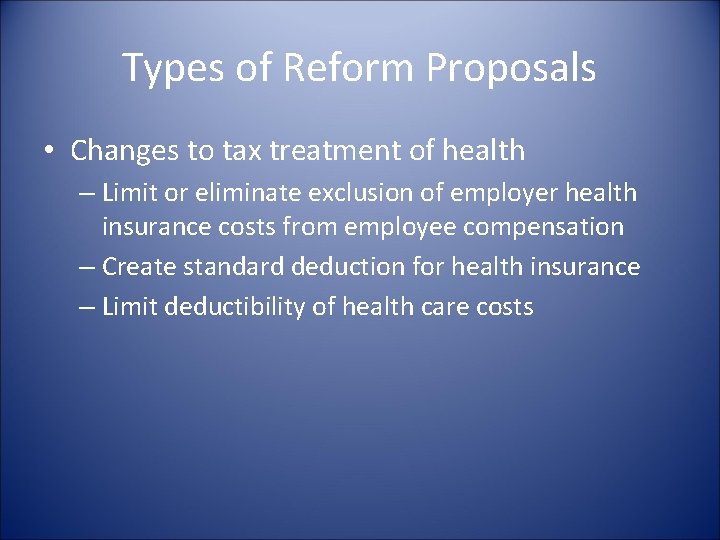 Types of Reform Proposals

• Changes to tax treatment of health
 – Limit or eliminate exclusion of employer health insurance costs from employee compensation
 – Create standard deduction for health insurance
 – Limit deductibility of health care costs